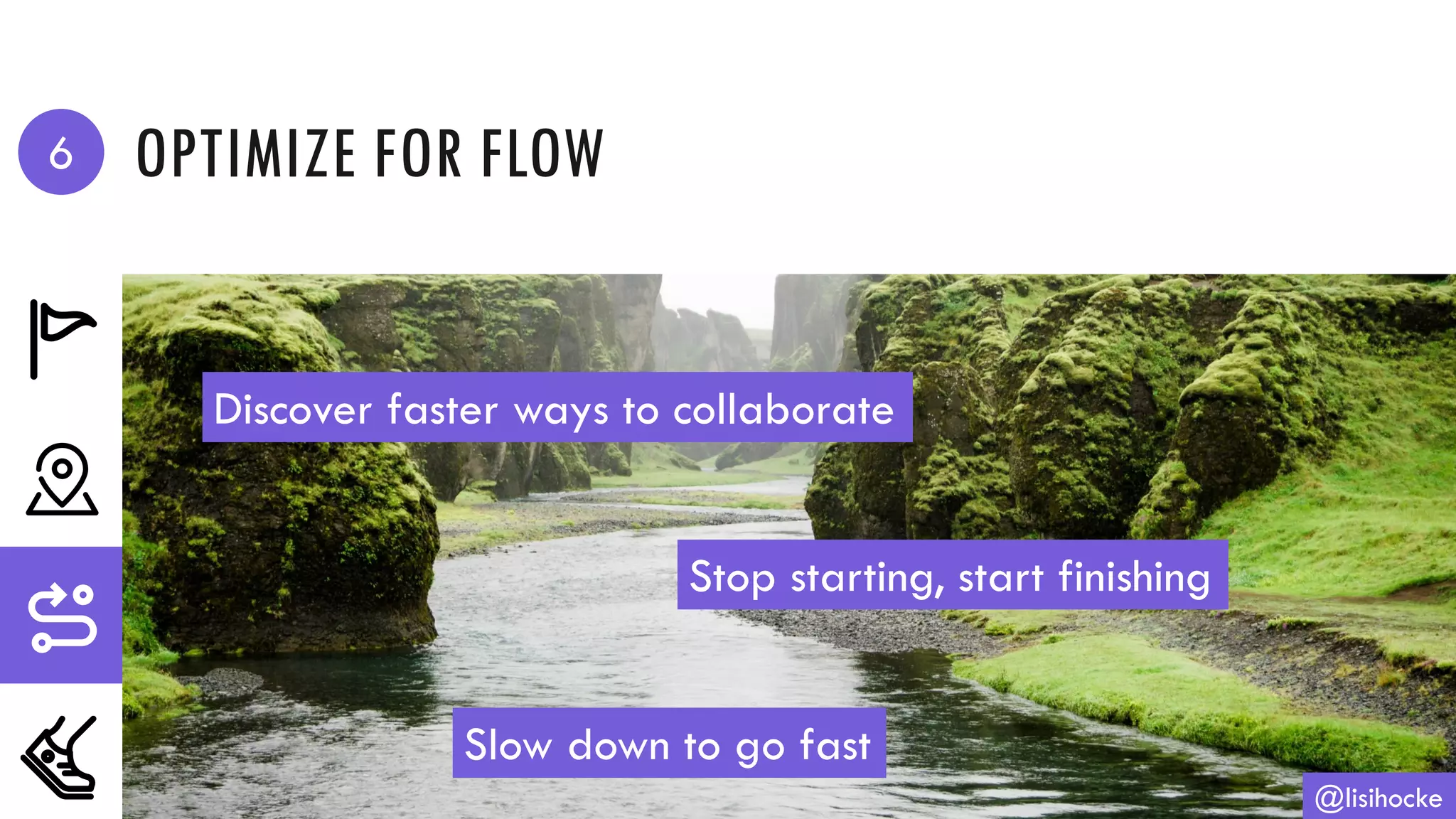 6 OPTIMIZE FOR FLOW

Discover faster ways to collaborate

Stop starting, start finishing

Slow down to go fast

@lisihocke